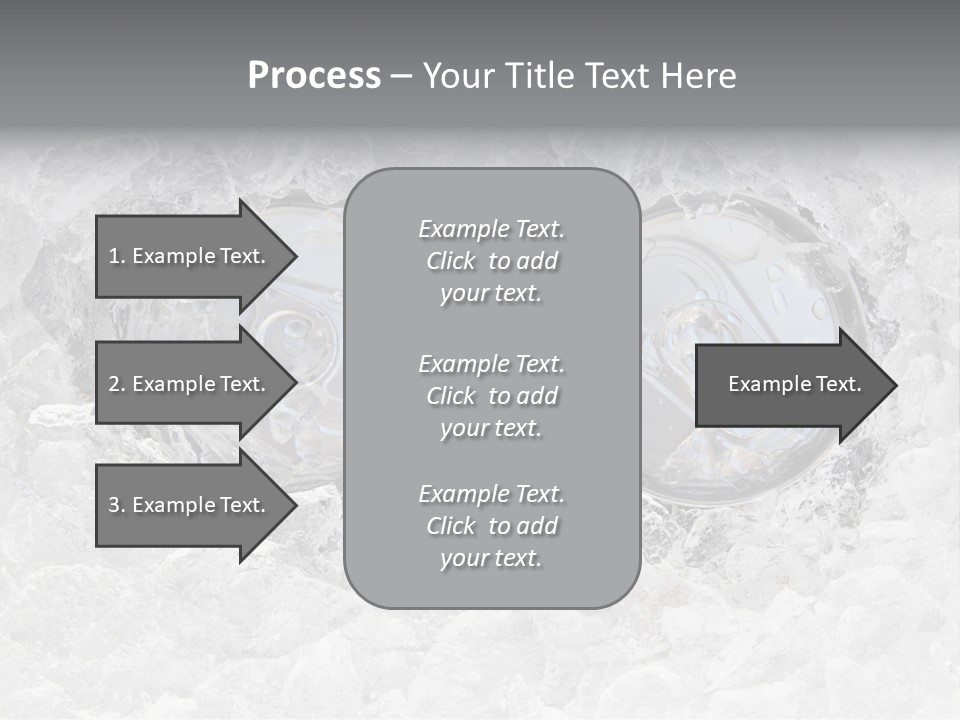 Process – Your Title Text Here

1. Example Text.

2. Example Text.

3. Example Text.

Example Text. Click to add your text.

Example Text. Click to add your text.

Example Text. Click to add your text.

Example Text.